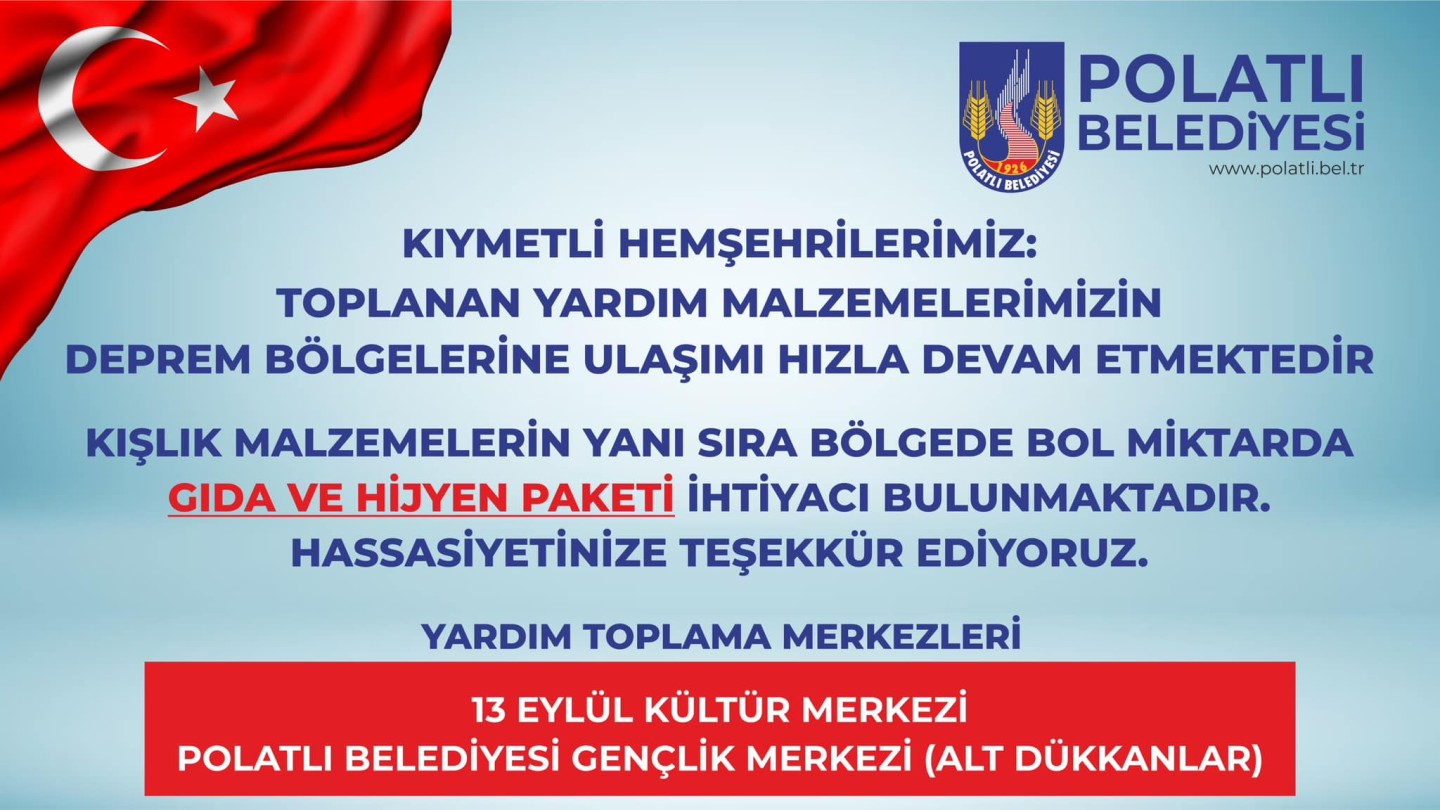 1926
POLATLI BELEDİYESİ

POLATLI BELEDİYESİ
www.polatli.bel.tr

KIYMETLİ HEMŞEHRİLERİMİZ:
TOPLANAN YARDIM MALZEMELERİMİZİN DEPREM BÖLGELERİNE ULAŞIMI HIZLA DEVAM ETMEKTEDİR

KIŞLIK MALZEMELERİN YANI SIRA BÖLGEDE BOL MİKTARDA GIDA VE HİJYEN PAKETİ İHTİYACI BULUNMAKTADIR.
HASSASİYETİNİZE TEŞEKKÜR EDİYORUZ.

YARDIM TOPLAMA MERKEZLERİ

13 EYLÜL KÜLTÜR MERKEZİ
POLATLI BELEDİYESİ GENÇLİK MERKEZİ (ALT DÜKKANLAR)